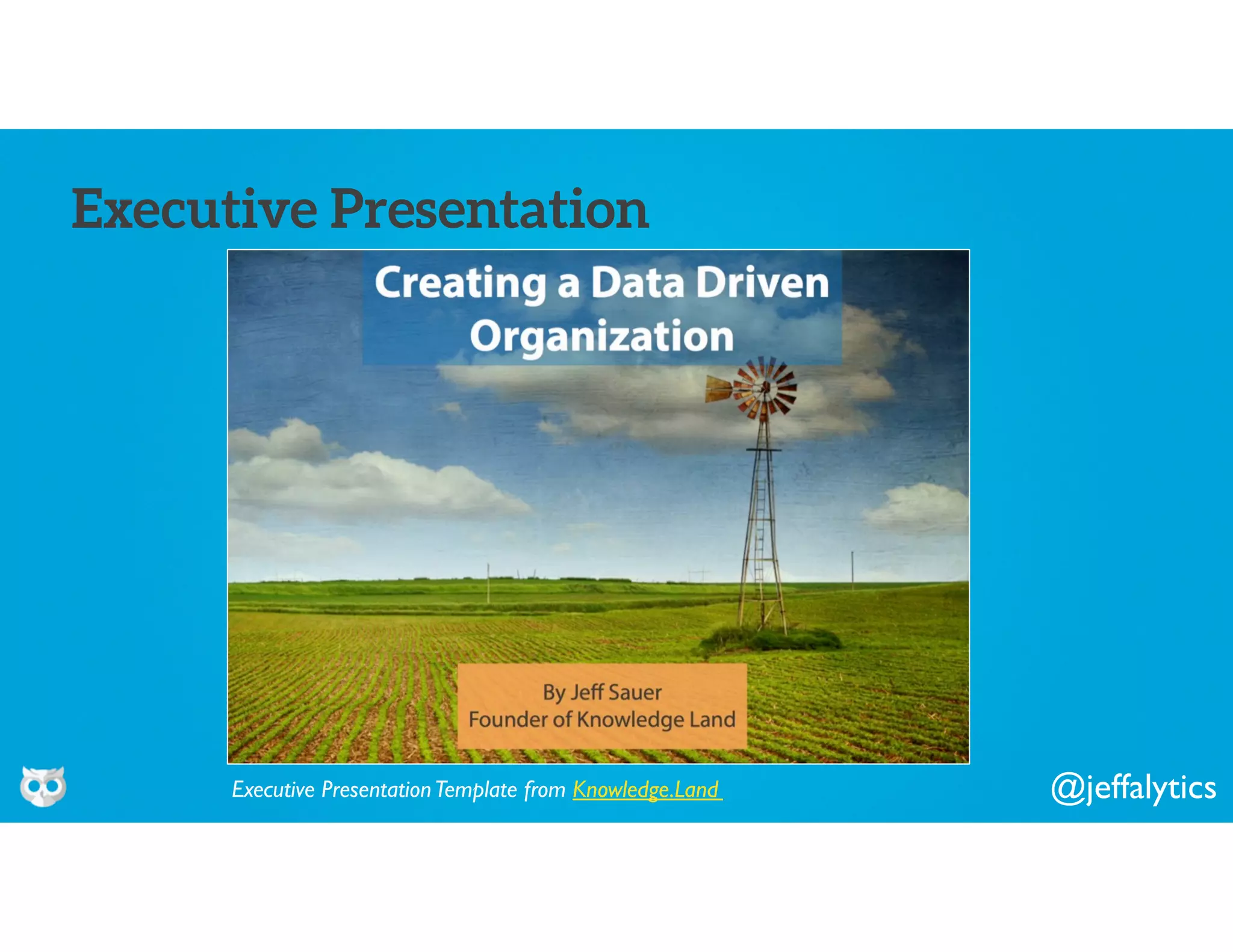 Executive Presentation

Creating a Data Driven Organization

By Jeff Sauer
Founder of Knowledge Land

Executive Presentation Template from Knowledge.Land

@jeffalytics